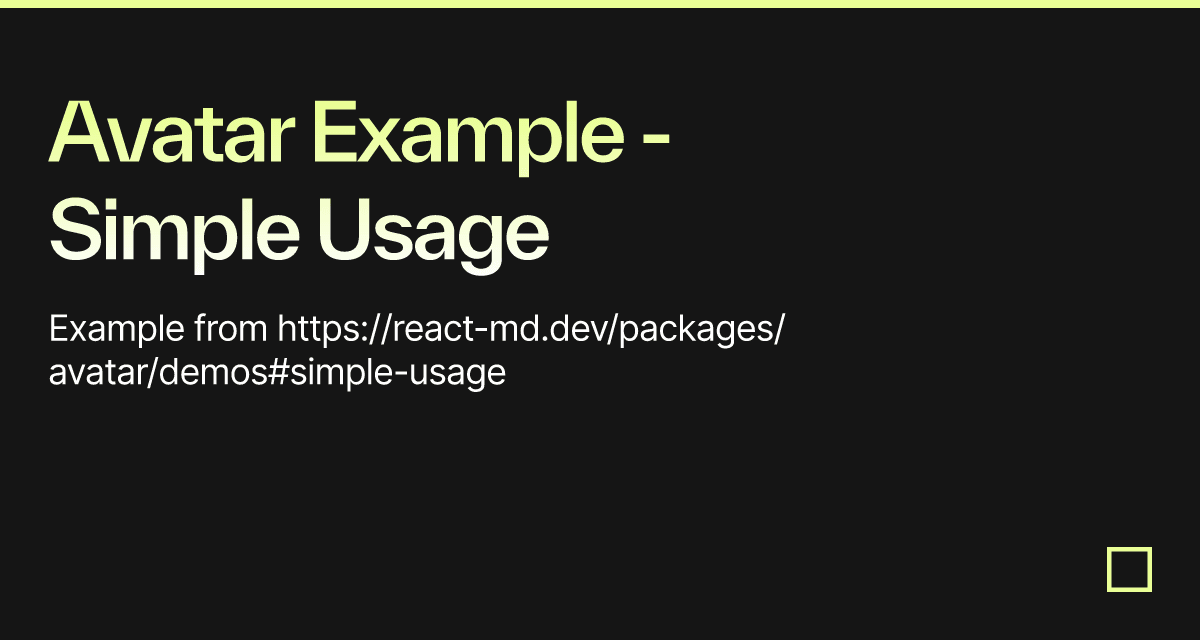 Avatar Example - Simple Usage

Example from https://react-md.dev/packages/avatar/demos#simple-usage